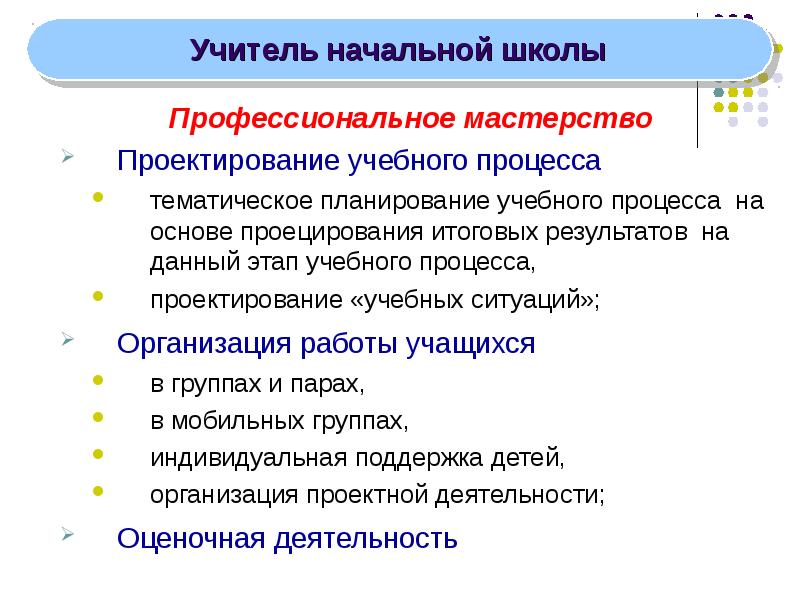 Учитель начальной школы

Профессиональное мастерство

Проектирование учебного процесса

тематическое планирование учебного процесса на основе проецирования итоговых результатов на данный этап учебного процесса,

проектирование «учебных ситуаций»;

Организация работы учащихся

в группах и парах,

в мобильных группах,

индивидуальная поддержка детей,

организация проектной деятельности;

Оценочная деятельность